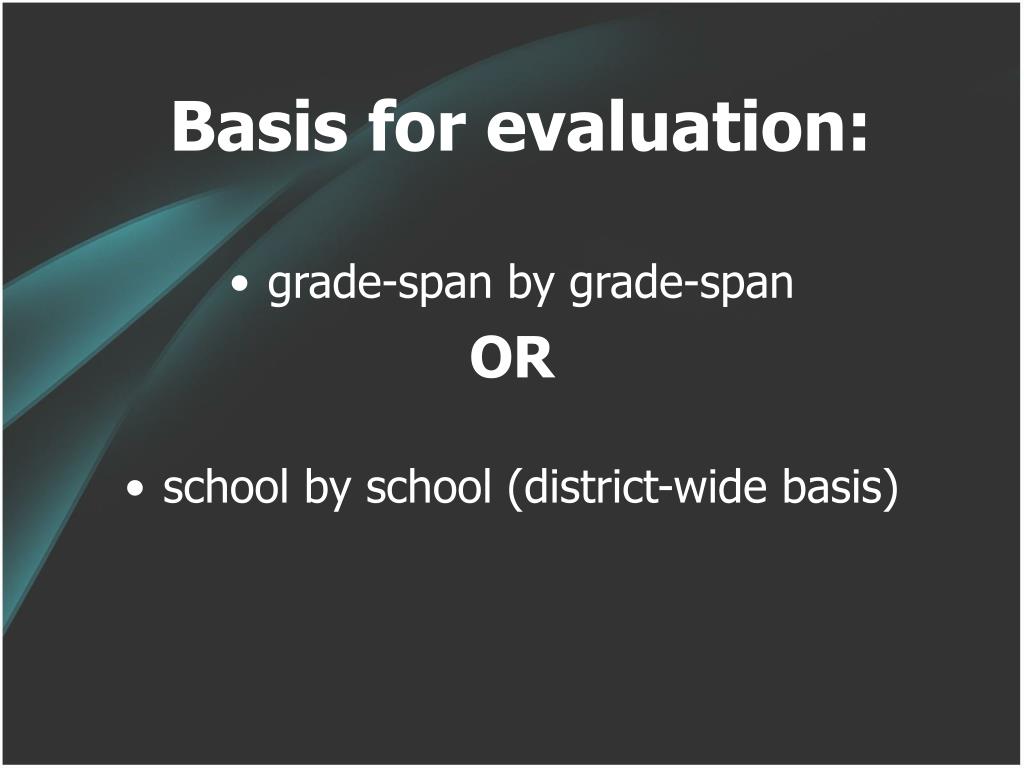 Basis for evaluation:

• grade-span by grade-span

OR

• school by school (district-wide basis)